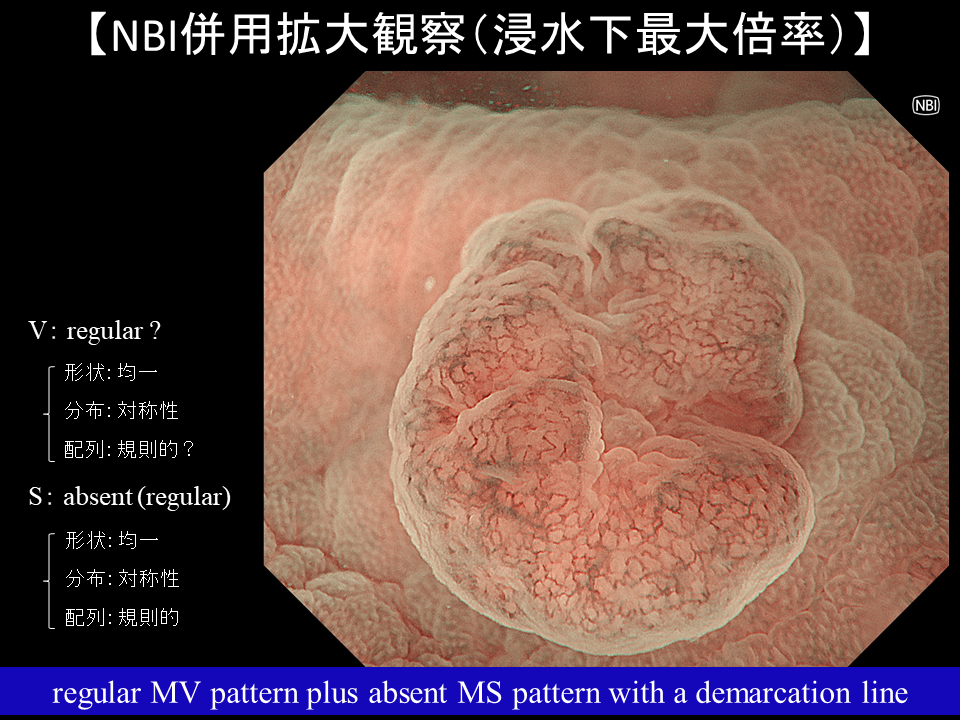 【NBI併用拡大観察(浸水下最大倍率)】

NBI

V: regular ?

形状: 均一
分布: 対称性
配列: 規則的?

S: absent (regular)

形状: 均一
分布: 対称性
配列: 規則的

regular MV pattern plus absent MS pattern with a demarcation line